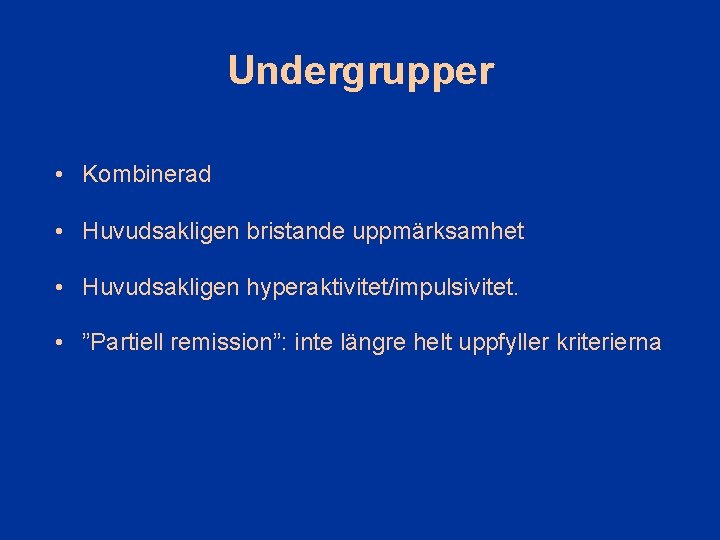 Undergrupper

• Kombinerad

• Huvudsakligen bristande uppmärksamhet

• Huvudsakligen hyperaktivitet/impulsivitet.

• ”Partiell remission”: inte längre helt uppfyller kriterierna